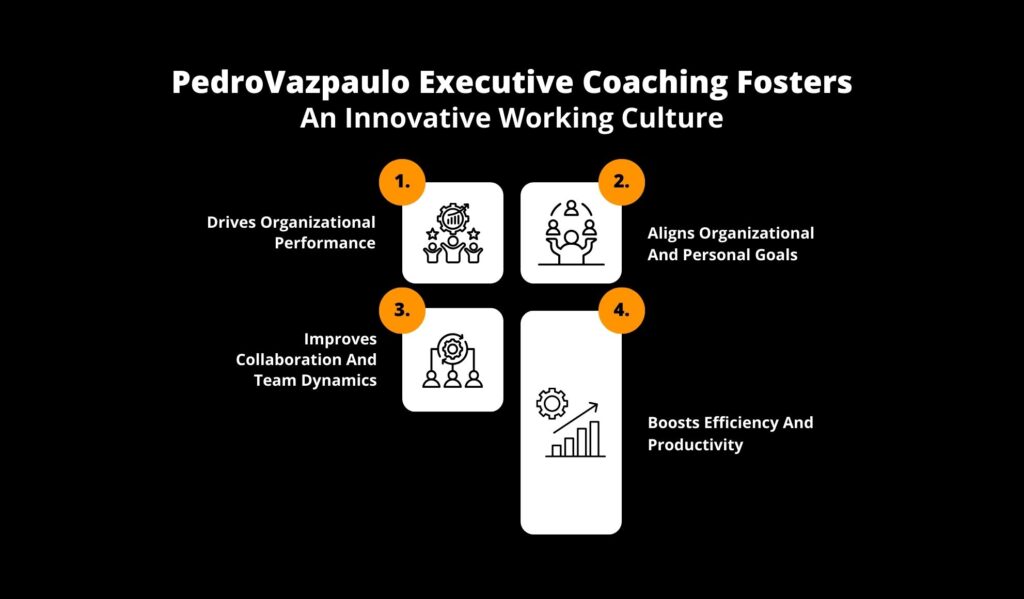 PedroVazpaulo Executive Coaching Fosters
An Innovative Working Culture

1.

Drives Organizational Performance

2.

Aligns Organizational And Personal Goals

3.

Improves Collaboration And Team Dynamics

4.

Boosts Efficiency And Productivity